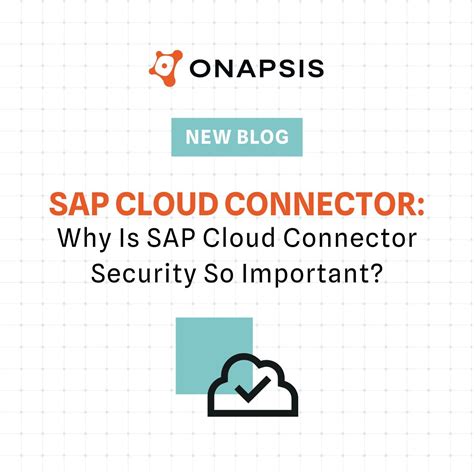 ONAPSIS

NEW BLOG

SAP CLOUD CONNECTOR:
Why Is SAP Cloud Connector Security So Important?